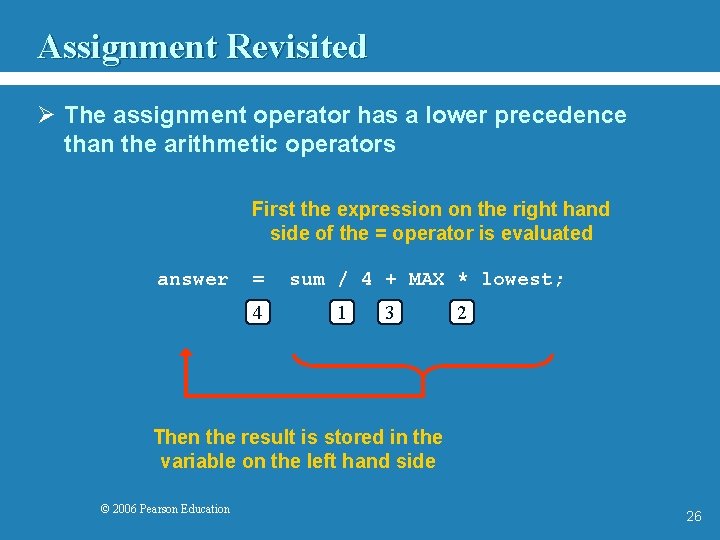 Assignment Revisited

➢ The assignment operator has a lower precedence than the arithmetic operators

First the expression on the right hand side of the = operator is evaluated

answer = sum / 4 + MAX * lowest;

4 1 3 2

Then the result is stored in the variable on the left hand side

© 2006 Pearson Education

26